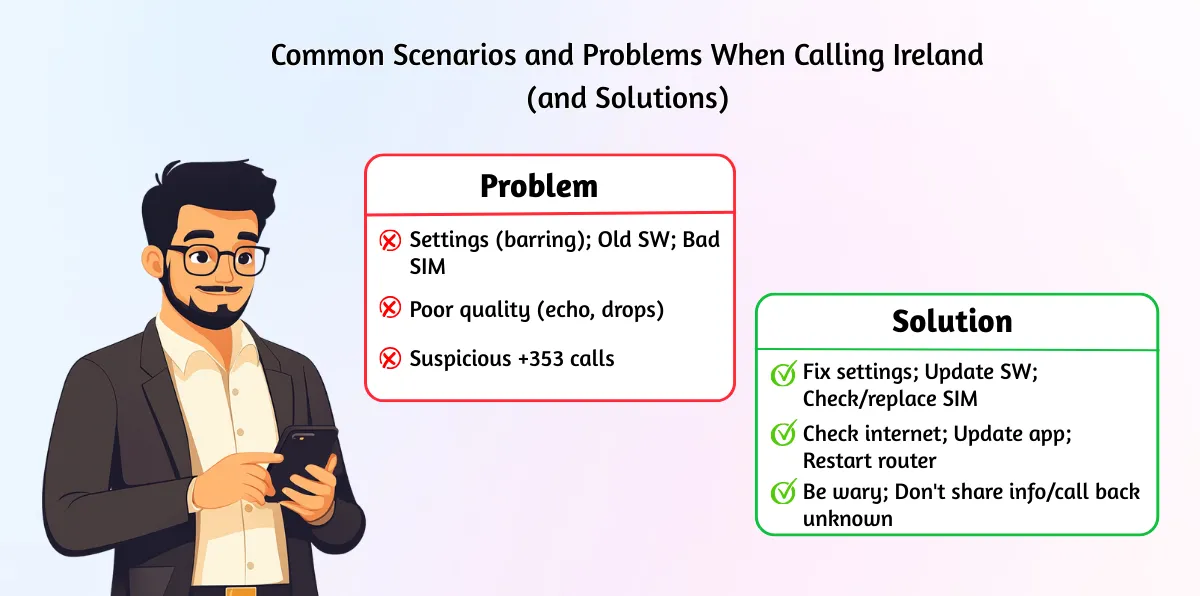 Common Scenarios and Problems When Calling Ireland (and Solutions)

Problem

Settings (barring); Old SW; Bad SIM

Poor quality (echo, drops)

Suspicious +353 calls

Solution

Fix settings; Update SW; Check/replace SIM

Check internet; Update app; Restart router

Be wary; Don't share info/call back unknown